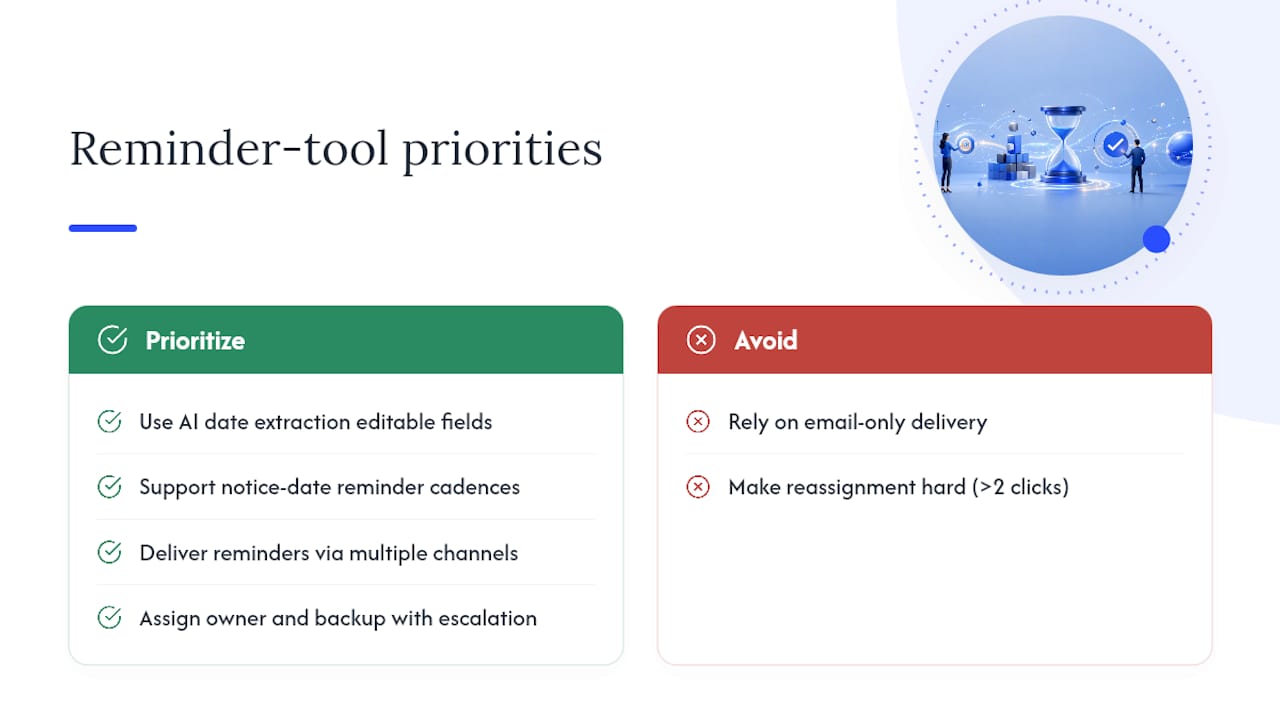 Reminder-tool priorities

Prioritize

Use AI date extraction editable fields

Support notice-date reminder cadences

Deliver reminders via multiple channels

Assign owner and backup with escalation

Avoid

Rely on email-only delivery

Make reassignment hard (>2 clicks)